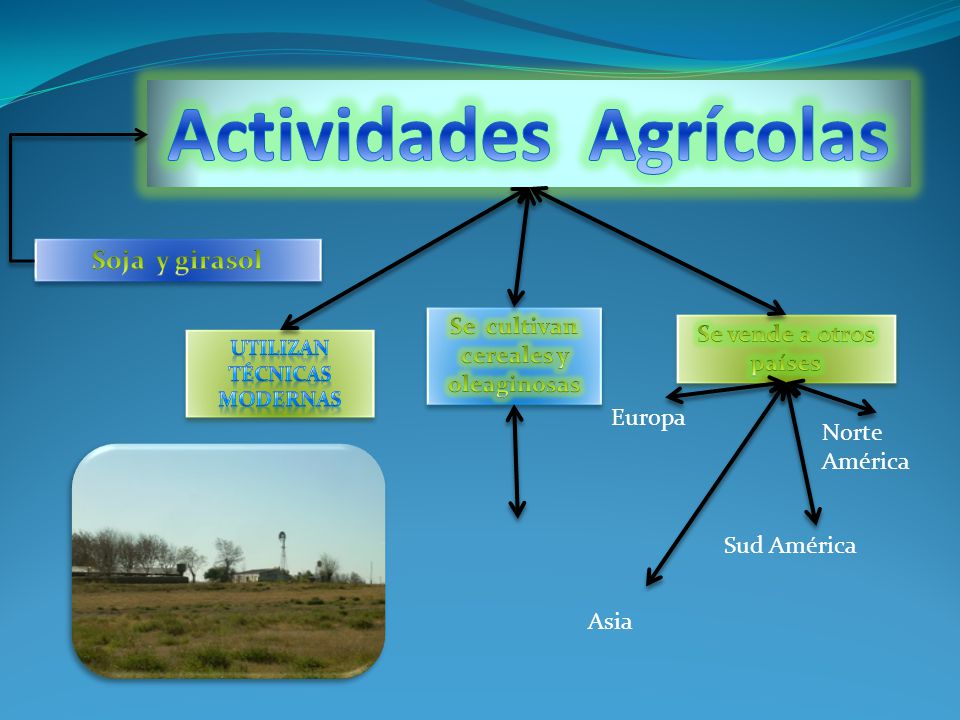 Actividades Agrícolas

Soja y girasol

UTILIZAN TÉCNICAS MODERNAS

Se cultivan cereales y oleaginosas

Se vende a otros países

Europa

Norte América

Sud América

Asia